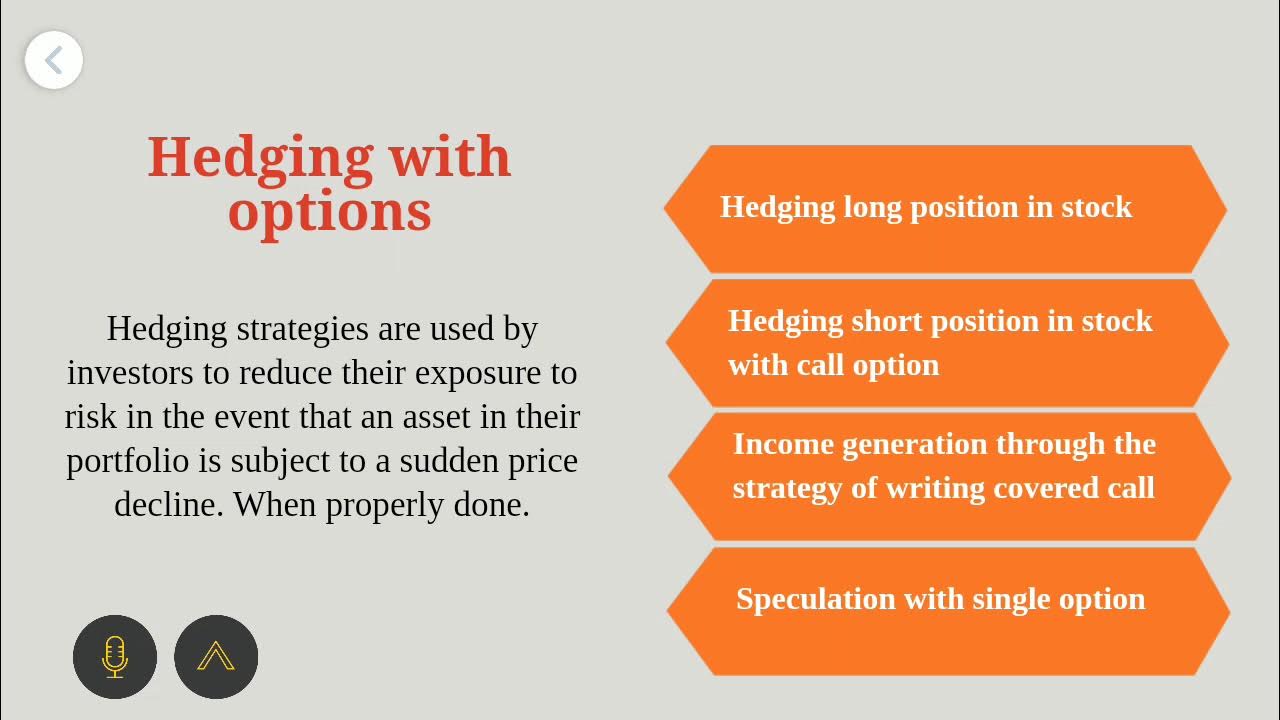 Hedging with options

Hedging strategies are used by investors to reduce their exposure to risk in the event that an asset in their portfolio is subject to a sudden price decline. When properly done.

Hedging long position in stock

Hedging short position in stock with call option

Income generation through the strategy of writing covered call

Speculation with single option